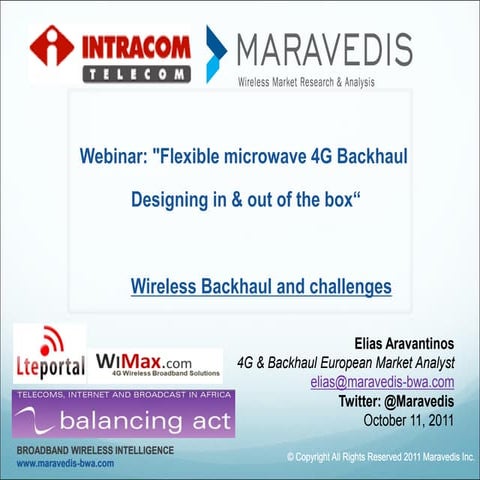 INTRACOM TELECOM

MARAVEDIS
Wireless Market Research & Analysis

Webinar: "Flexible microwave 4G Backhaul

Designing in & out of the box“

Wireless Backhaul and challenges

Lteportal

WiMax.com
4G Wireless Broadband Solutions

TELECOMS, INTERNET AND BROADCAST IN AFRICA
balancing act

Elias Aravantinos
4G & Backhaul European Market Analyst
elias@maravedis-bwa.com
Twitter: @Maravedis
October 11, 2011

BROADBAND WIRELESS INTELLIGENCE
www.maravedis-bwa.com

© Copyright All Rights Reserved 2011 Maravedis Inc.